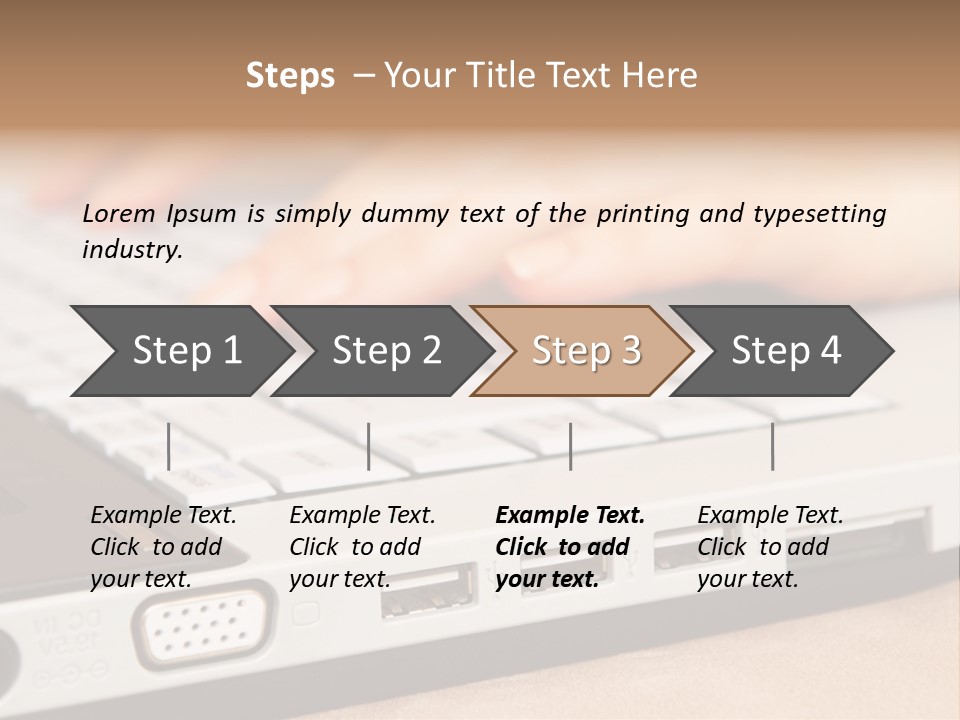 Steps – Your Title Text Here

Lorem Ipsum is simply dummy text of the printing and typesetting industry.

Step 1

Step 2

Step 3

Step 4

Example Text. Click to add your text.

Example Text. Click to add your text.

Example Text. Click to add your text.

Example Text. Click to add your text.